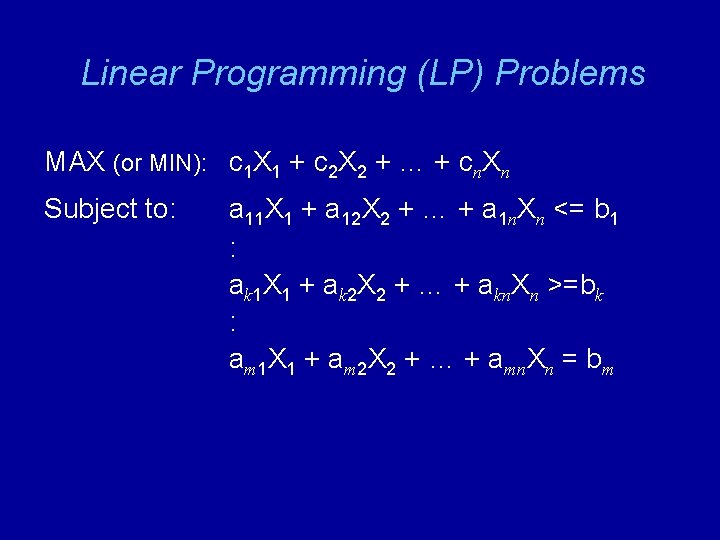 Linear Programming (LP) Problems

MAX (or MIN): $c_1X_1 + c_2X_2 + \ldots + c_nX_n$

Subject to: $a_{11}X_1 + a_{12}X_2 + \ldots + a_{1n}X_n <= b_1$

:

$a_{k1}X_1 + a_{k2}X_2 + \ldots + a_{kn}X_n >= b_k$

:

$a_{m1}X_1 + a_{m2}X_2 + \ldots + a_{mn}X_n = b_m$